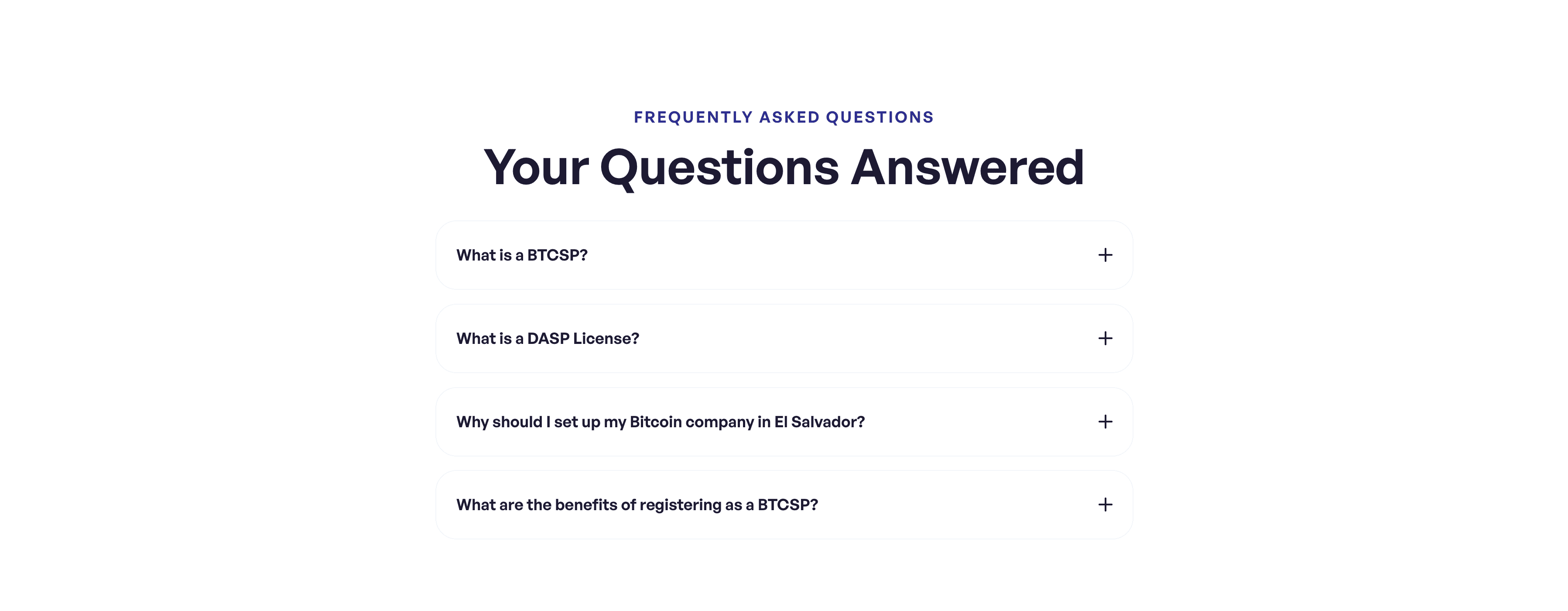 FREQUENTLY ASKED QUESTIONS

Your Questions Answered

What is a BTCSP? +

What is a DASP License? +

Why should I set up my Bitcoin company in El Salvador? +

What are the benefits of registering as a BTCSP? +